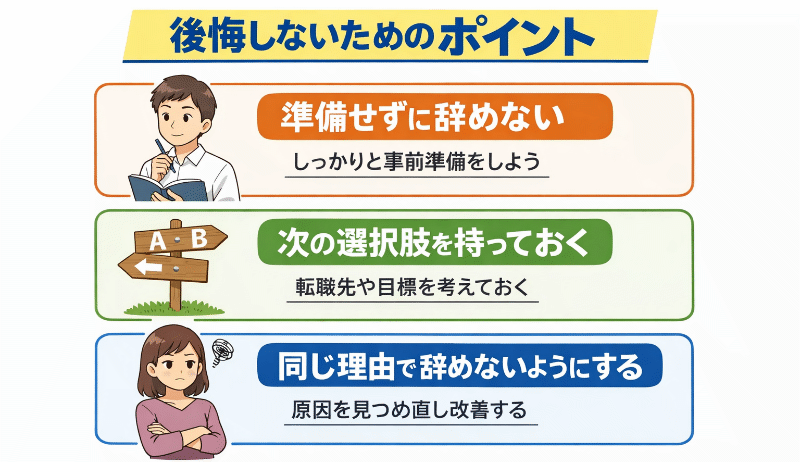 後悔しないためのポイント

準備せずに辞めない

しっかりと事前準備をしよう

A B

次の選択肢を持っておく

転職先や目標を考えておく

同じ理由で辞めないようにする

原因を見つめ直し改善する